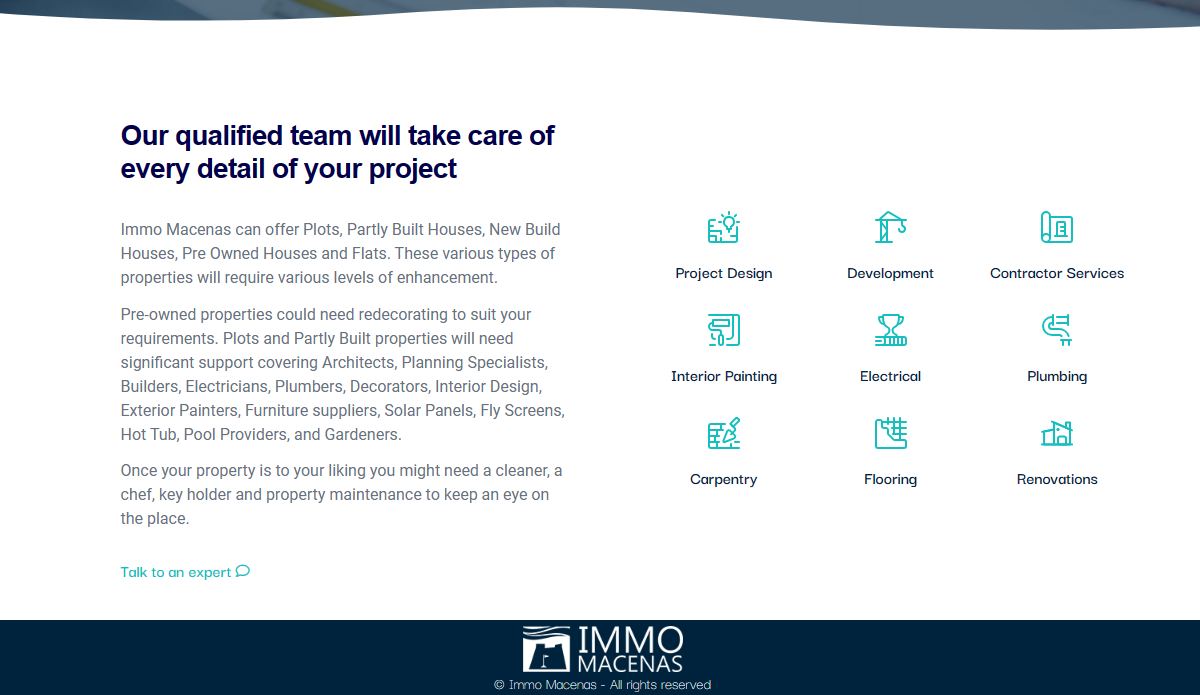 Our qualified team will take care of every detail of your project

Immo Macenas can offer Plots, Partly Built Houses, New Build Houses, Pre Owned Houses and Flats. These various types of properties will require various levels of enhancement.

Pre-owned properties could need redecorating to suit your requirements. Plots and Partly Built properties will need significant support covering Architects, Planning Specialists, Builders, Electricians, Plumbers, Decorators, Interior Design, Exterior Painters, Furniture suppliers, Solar Panels, Fly Screens, Hot Tub, Pool Providers, and Gardeners.

Once your property is to your liking you might need a cleaner, a chef, key holder and property maintenance to keep an eye on the place.

Talk to an expert

Project Design
Development
Contractor Services
Interior Painting
Electrical
Plumbing
Carpentry
Flooring
Renovations

IMMO MACENAS
© Immo Macenas - All rights reserved